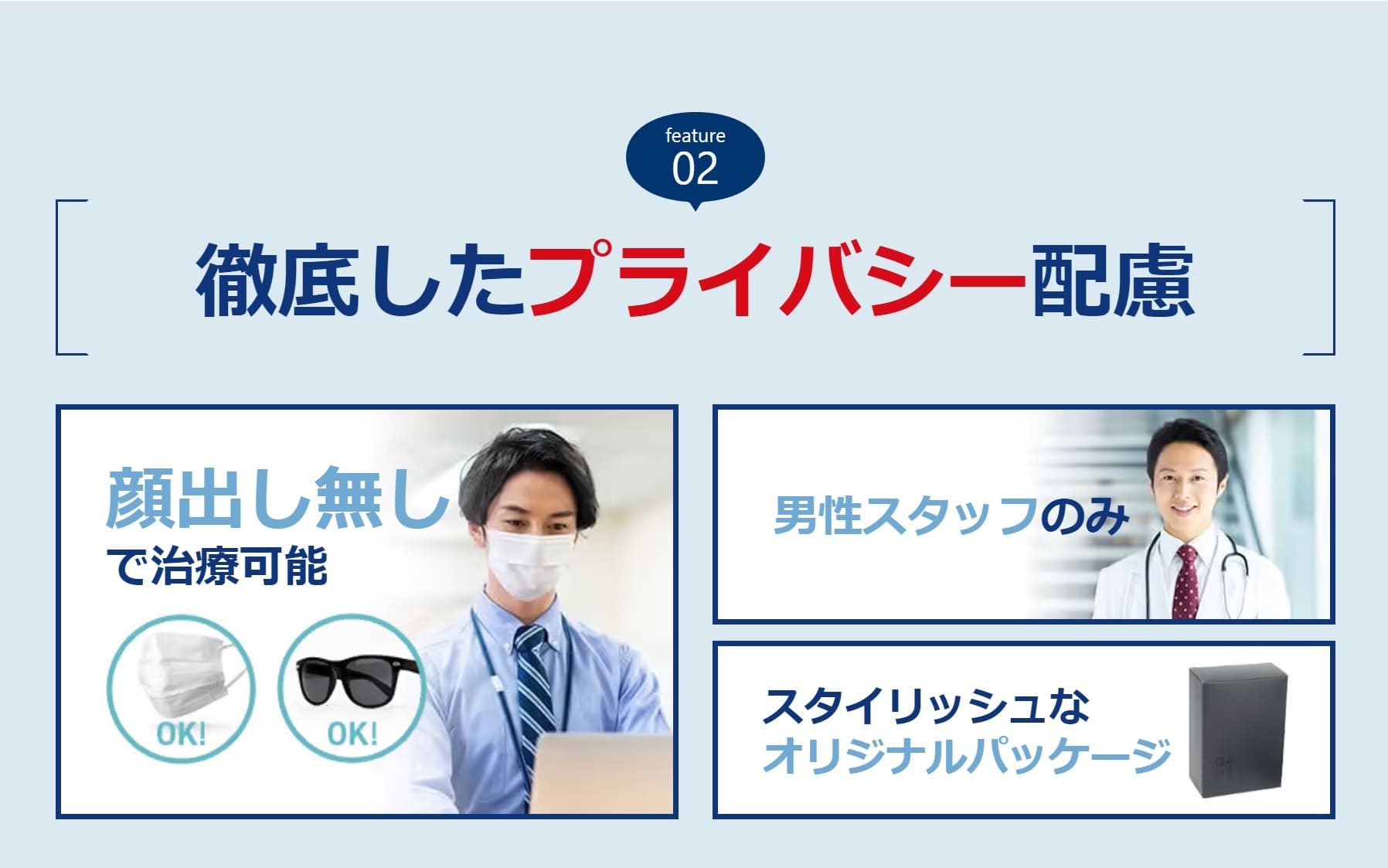 feature
02

徹底したプライバシー配慮

顔出し無し
で治療可能

OK!

OK!

男性スタッフのみ

スタイリッシュな
オリジナルパッケージ